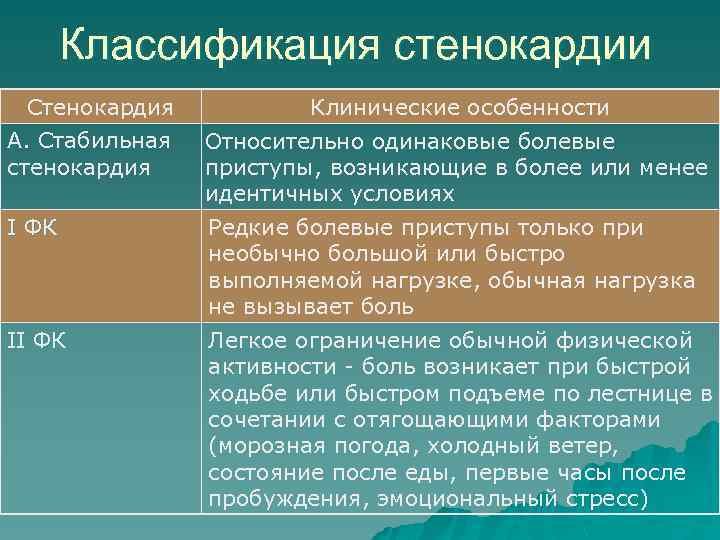 Классификация стенокардии

| Стенокардия | Клинические особенности |
|---|---|
| А. Стабильная стенокардия | Относительно одинаковые болевые приступы, возникающие в более или менее идентичных условиях |
| I ФК | Редкие болевые приступы только при необычно большой или быстро выполняемой нагрузке, обычная нагрузка не вызывает боль |
| II ФК | Легкое ограничение обычной физической активности - боль возникает при быстрой ходьбе или быстром подъеме по лестнице в сочетании с отягощающими факторами (морозная погода, холодный ветер, состояние после еды, первые часы после пробуждения, эмоциональный стресс) |